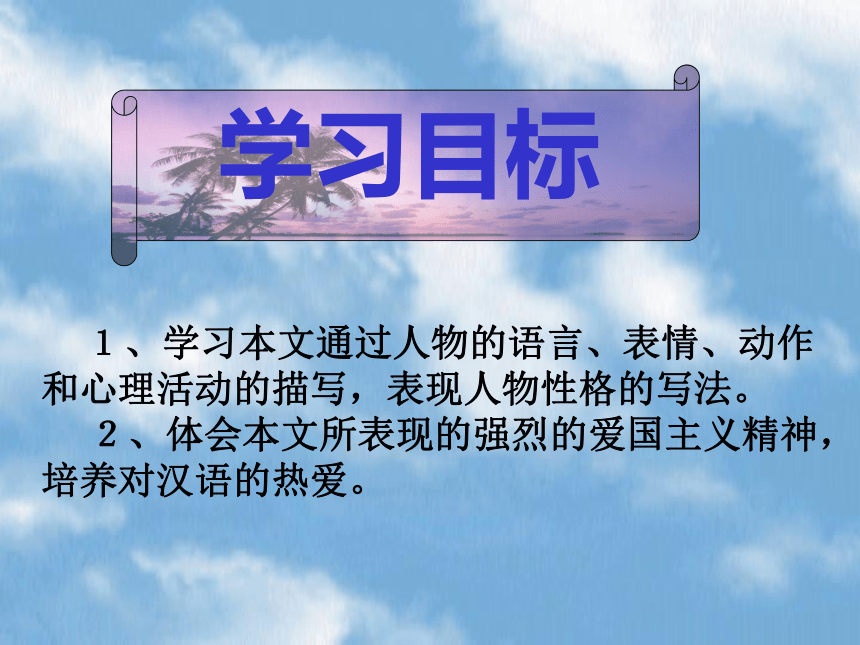 学习目标

1、学习本文通过人物的语言、表情、动作和心理活动的描写，表现人物性格的写法。

2、体会本文所表现的强烈的爱国主义精神，培养对汉语的热爱。